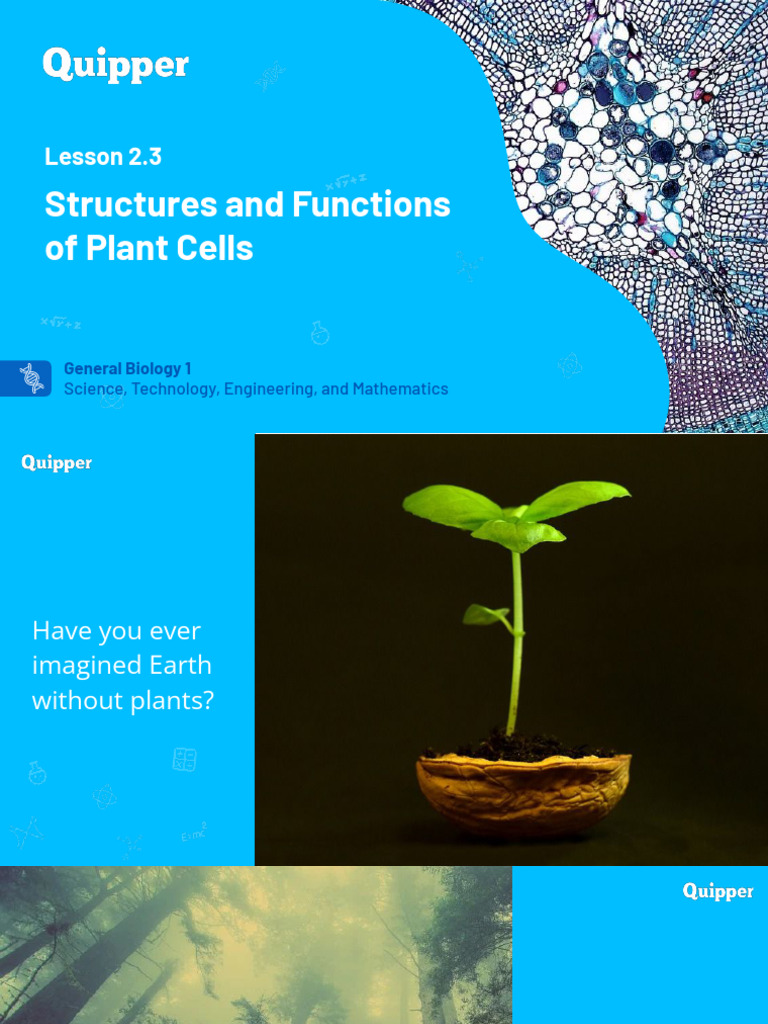 Quipper

Lesson 2.3

Structures and Functions of Plant Cells

General Biology 1
Science, Technology, Engineering, and Mathematics

Quipper

Have you ever imagined Earth without plants?

Quipper